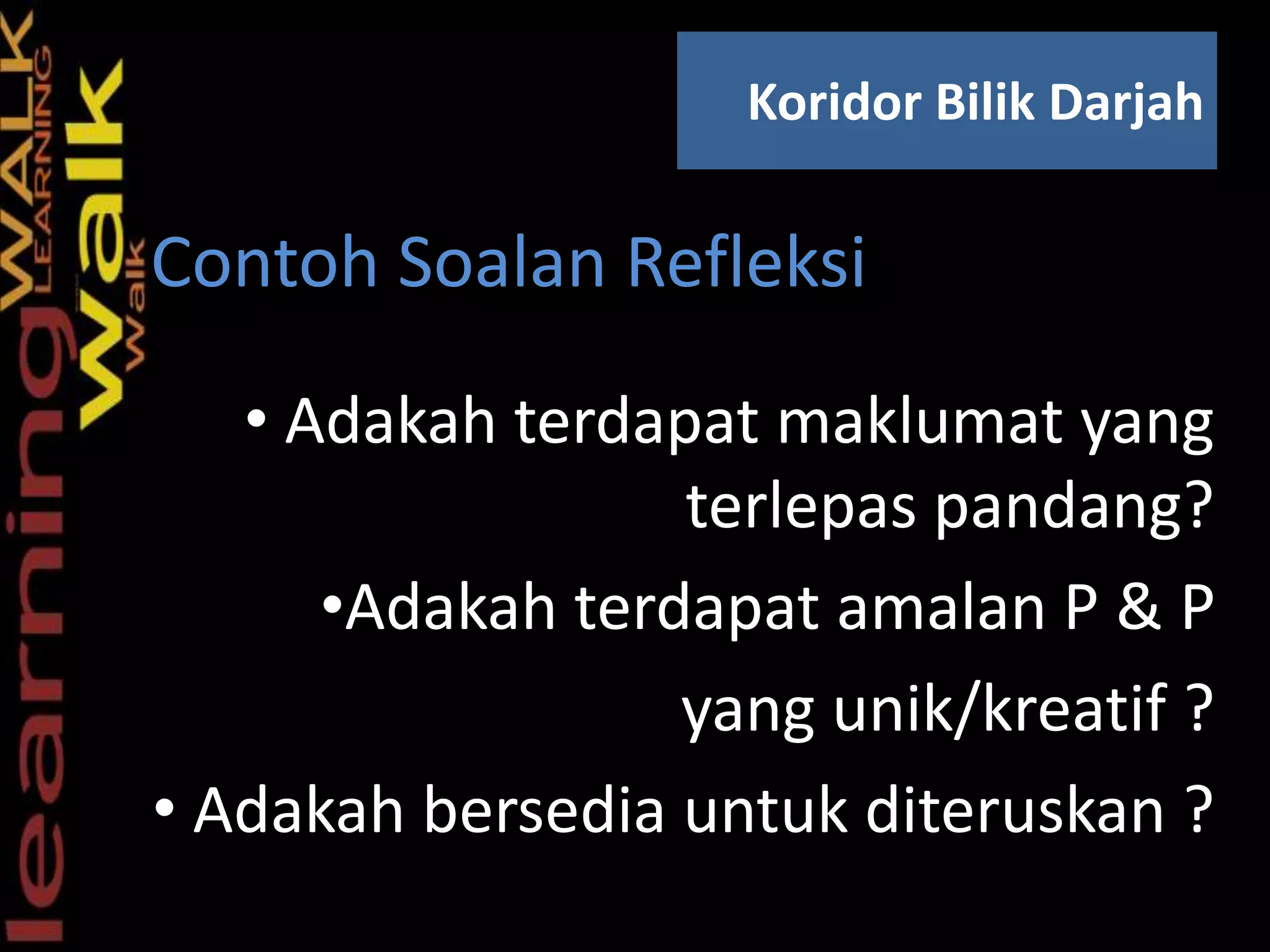 learning WALK LEARNING walk walk

Koridor Bilik Darjah

Contoh Soalan Refleksi

• Adakah terdapat maklumat yang terlepas pandang?

•Adakah terdapat amalan P & P yang unik/kreatif ?

• Adakah bersedia untuk diteruskan ?